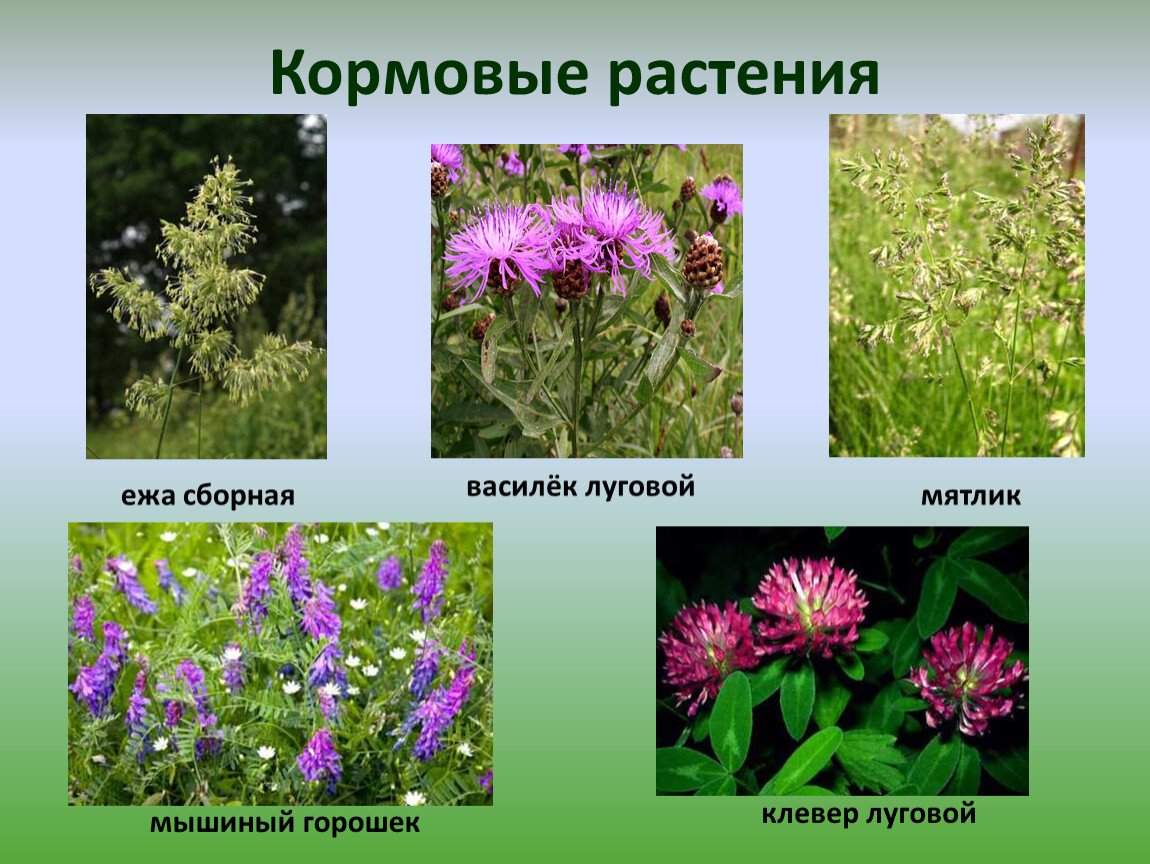 Кормовые растения

ежа сборная

василёк луговой

мятлик

мышиный горошек

клевер луговой